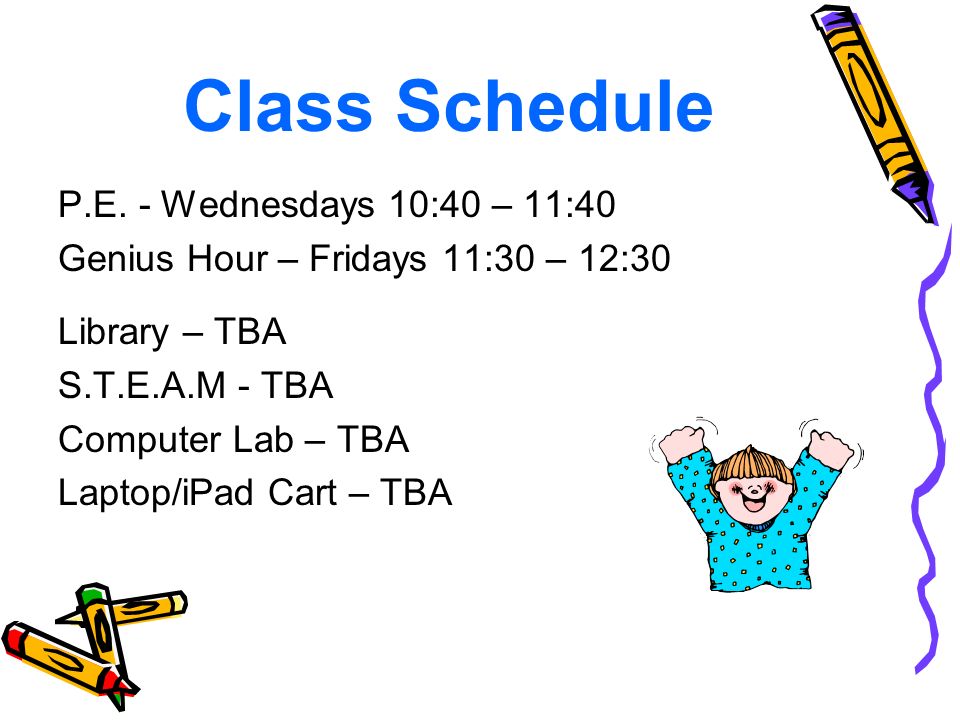 Class Schedule

P.E. - Wednesdays 10:40 – 11:40
Genius Hour – Fridays 11:30 – 12:30

Library – TBA
S.T.E.A.M - TBA
Computer Lab – TBA
Laptop/iPad Cart – TBA